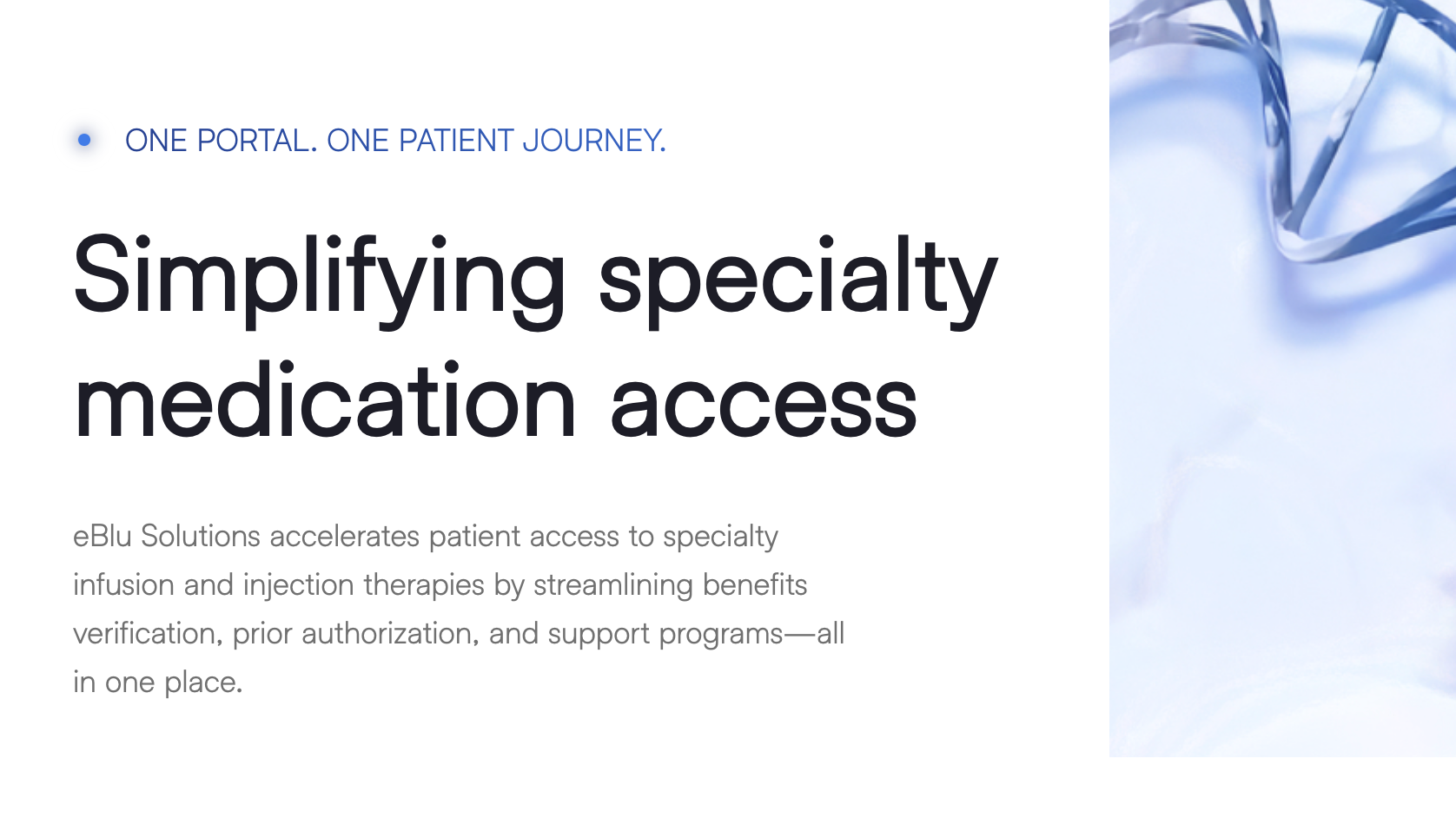 ONE PORTAL. ONE PATIENT JOURNEY.

Simplifying specialty medication access

eBlu Solutions accelerates patient access to specialty infusion and injection therapies by streamlining benefits verification, prior authorization, and support programs—all in one place.